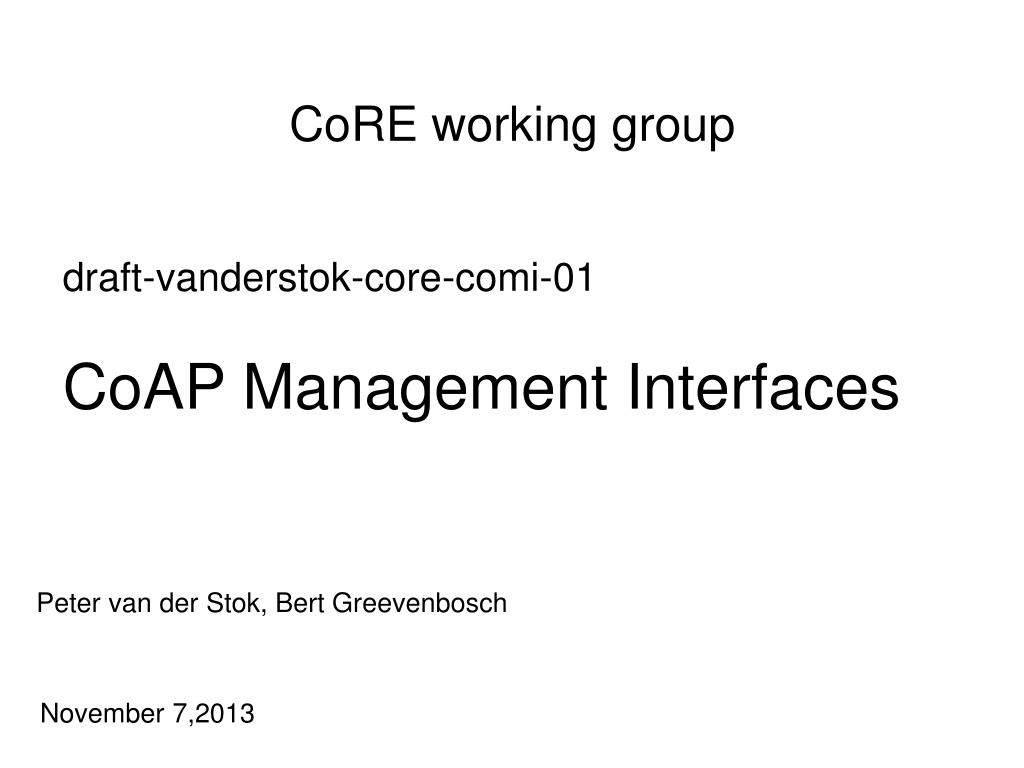 CoRE working group

draft-vanderstok-core-comi-01

CoAP Management Interfaces

Peter van der Stok, Bert Greevenbosch

November 7,2013